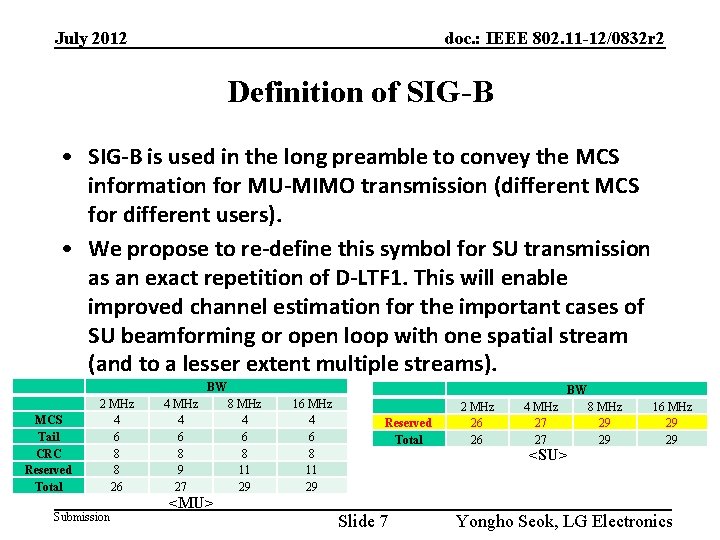 July 2012

doc.: IEEE 802.11-12/0832r2

Definition of SIG-B

• SIG-B is used in the long preamble to convey the MCS information for MU-MIMO transmission (different MCS for different users).

• We propose to re-define this symbol for SU transmission as an exact repetition of D-LTF1. This will enable improved channel estimation for the important cases of SU beamforming or open loop with one spatial stream (and to a lesser extent multiple streams).

| | BW | | | |
|---|---|---|---|---|
| | 2 MHz | 4 MHz | 8 MHz | 16 MHz |
| MCS | 4 | 4 | 4 | 4 |
| Tail | 6 | 6 | 6 | 6 |
| CRC | 8 | 8 | 8 | 8 |
| Reserved | 8 | 9 | 11 | 11 |
| Total | 26 | 27 | 29 | 29 |

<MU>

| | BW | | | |
|---|---|---|---|---|
| | 2 MHz | 4 MHz | 8 MHz | 16 MHz |
| Reserved | 26 | 27 | 29 | 29 |
| Total | 26 | 27 | 29 | 29 |

<SU>

Submission

Slide 7

Yongho Seok, LG Electronics